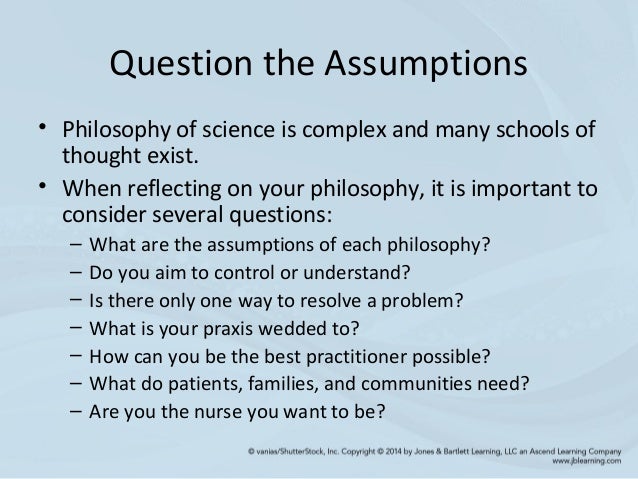 Question the Assumptions

• Philosophy of science is complex and many schools of thought exist.
• When reflecting on your philosophy, it is important to consider several questions:
– What are the assumptions of each philosophy?
– Do you aim to control or understand?
– Is there only one way to resolve a problem?
– What is your praxis wedded to?
– How can you be the best practitioner possible?
– What do patients, families, and communities need?
– Are you the nurse you want to be?

© vanias/ShutterStock, Inc. Copyright © 2014 by Jones & Bartlett Learning, LLC an Ascend Learning Company
www.jblearning.com